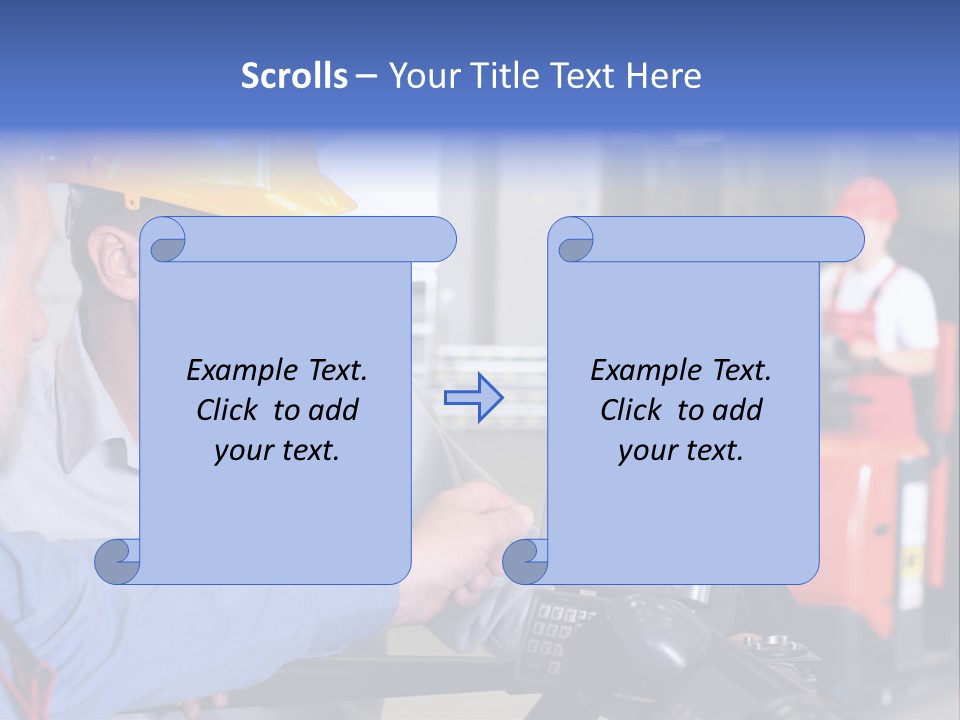 Scrolls – Your Title Text Here

Example Text. Click to add your text.

Example Text. Click to add your text.